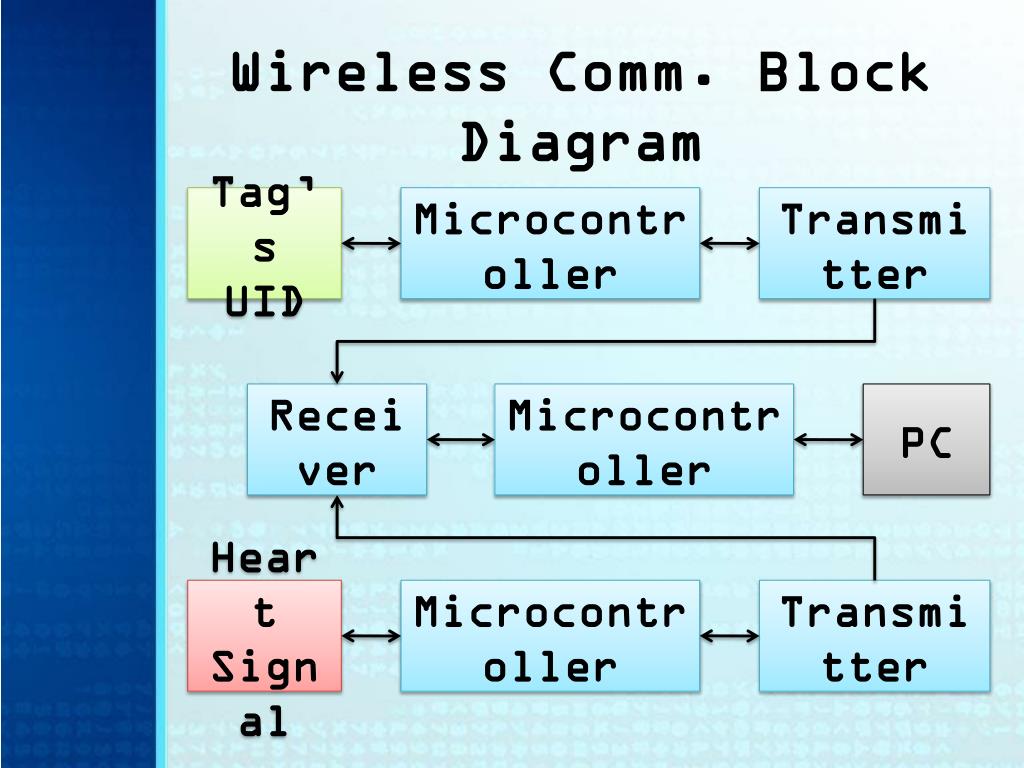 Wireless Comm. Block Diagram

Tag's UID

Microcontroller

Transmitter

Receiver

Microcontroller

PC

Heart Signal

Microcontroller

Transmitter